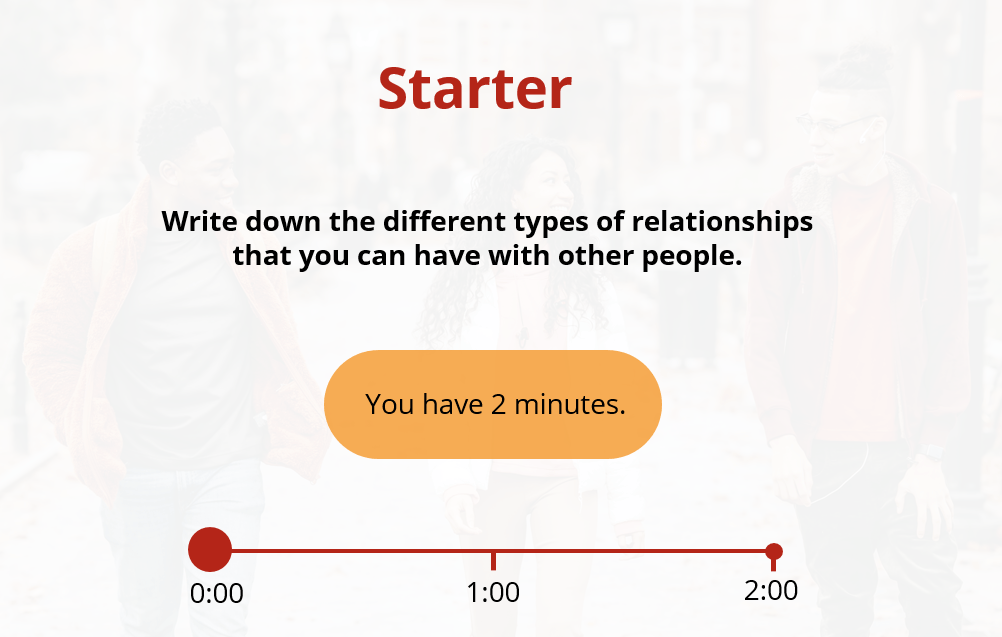 Starter

Write down the different types of relationships that you can have with other people.

You have 2 minutes.

0:00
1:00
2:00